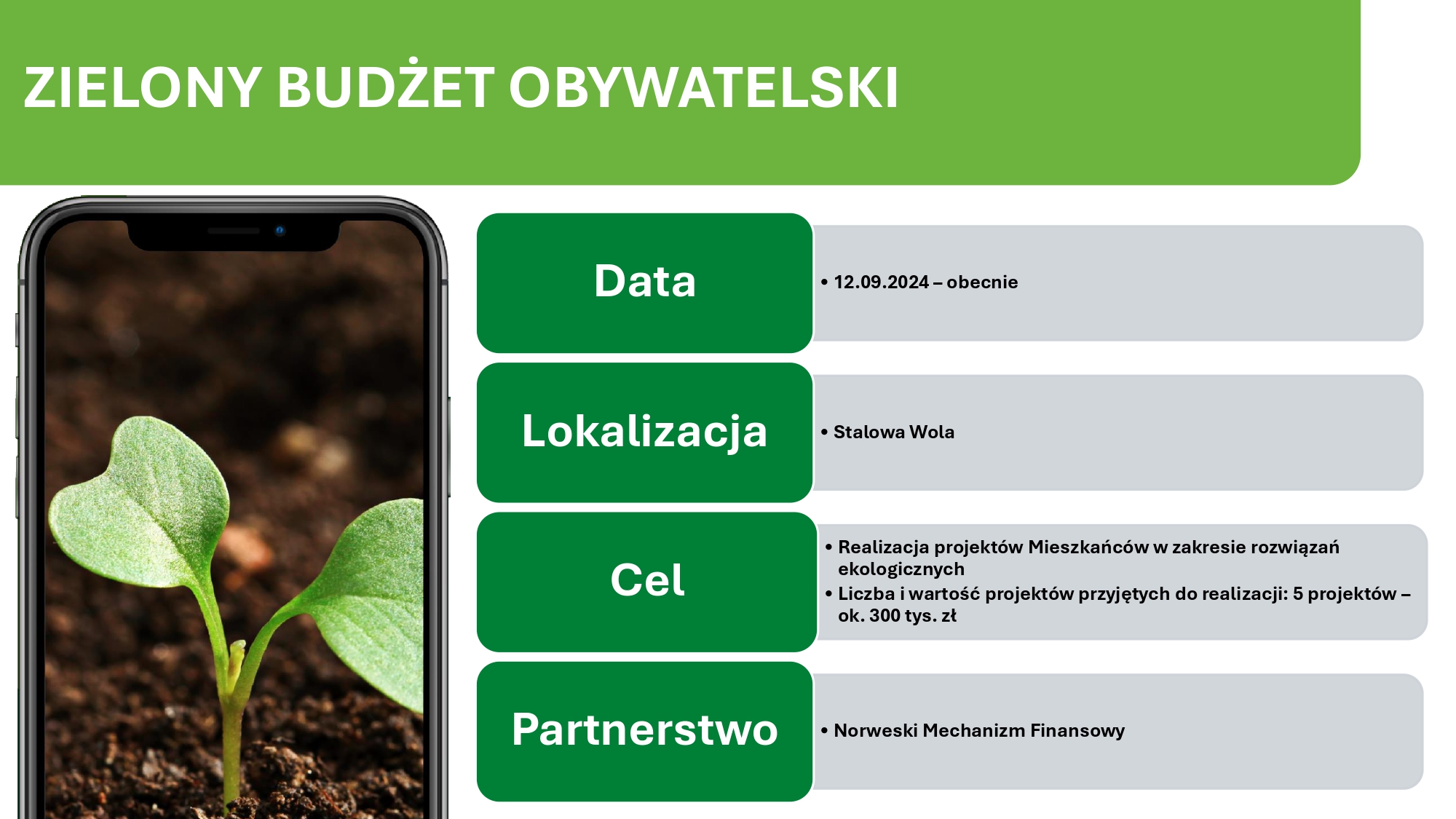 ZIELONY BUDŻET OBYWATELSKI

Data

• 12.09.2024 – obecnie

Lokalizacja

• Stalowa Wola

Cel

• Realizacja projektów Mieszkańców w zakresie rozwiązań ekologicznych
• Liczba i wartość projektów przyjętych do realizacji: 5 projektów – ok. 300 tys. zł

Partnerstwo

• Norweski Mechanizm Finansowy